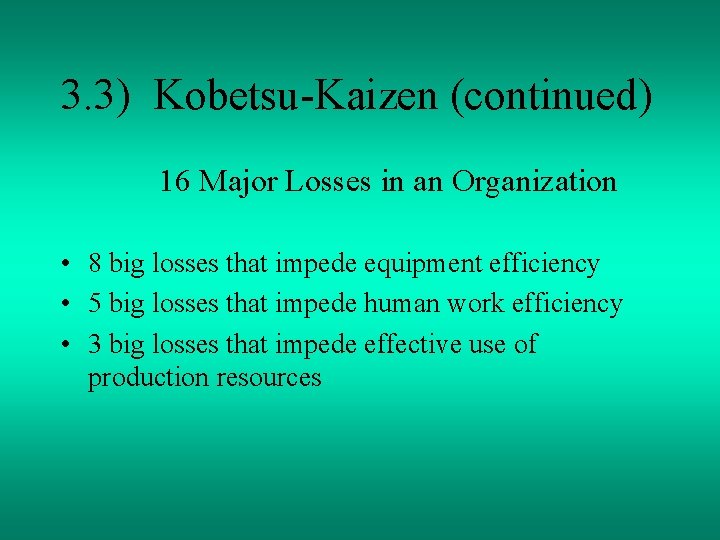 3.3) Kobetsu-Kaizen (continued)

16 Major Losses in an Organization

• 8 big losses that impede equipment efficiency
• 5 big losses that impede human work efficiency
• 3 big losses that impede effective use of production resources